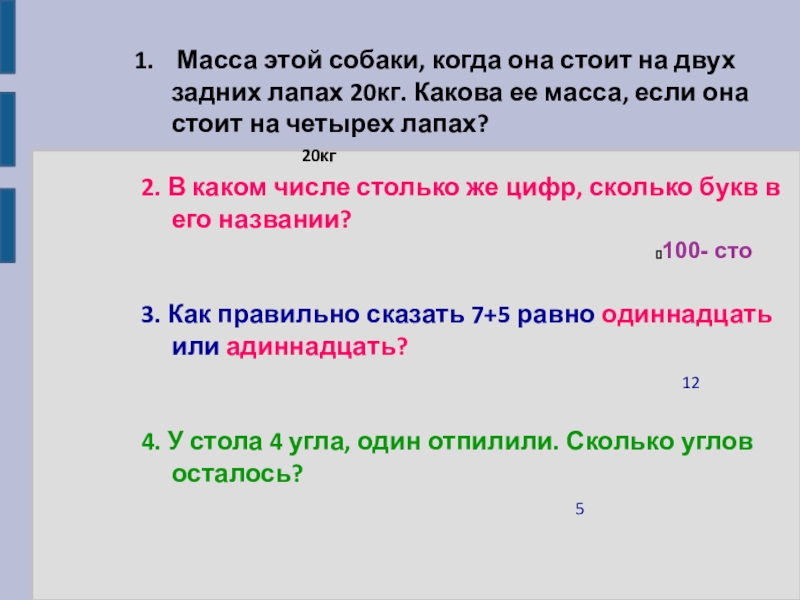 1. Масса этой собаки, когда она стоит на двух задних лапах 20кг. Какова ее масса, если она стоит на четырех лапах?

20кг

2. В каком числе столько же цифр, сколько букв в его названии?

100- сто

3. Как правильно сказать 7+5 равно одиннадцать или адиннадцать?

12

4. У стола 4 угла, один отпилили. Сколько углов осталось?

5